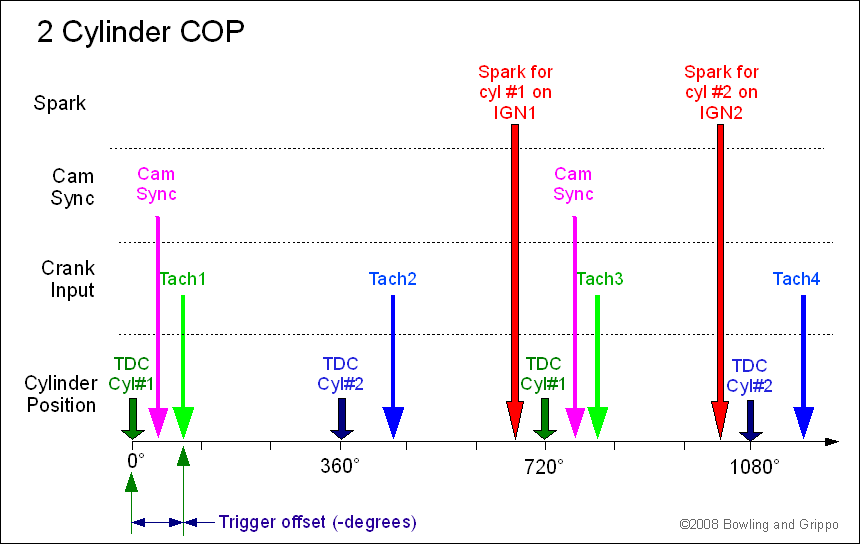 2 Cylinder COP

Spark

Spark for cyl #1 on IGN1

Spark for cyl #2 on IGN2

Cam Sync

Cam Sync

Cam Sync

Crank Input

Tach1

Tach2

Tach3

Tach4

Cylinder Position

TDC Cyl#1

TDC Cyl#2

TDC Cyl#1

TDC Cyl#2

0°

360°

720°

1080°

Trigger offset (-degrees)

©2008 Bowling and Grippo